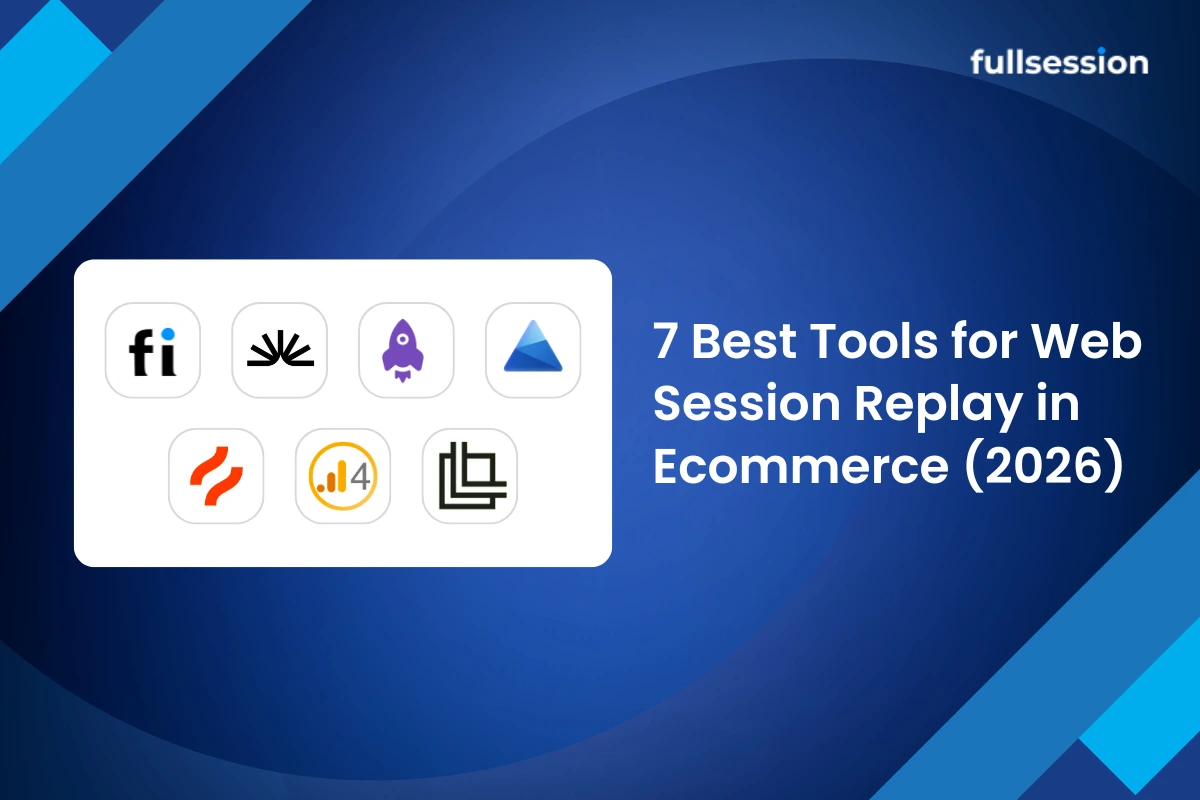 fullsession

fi

4

7 Best Tools for Web Session Replay in Ecommerce (2026)